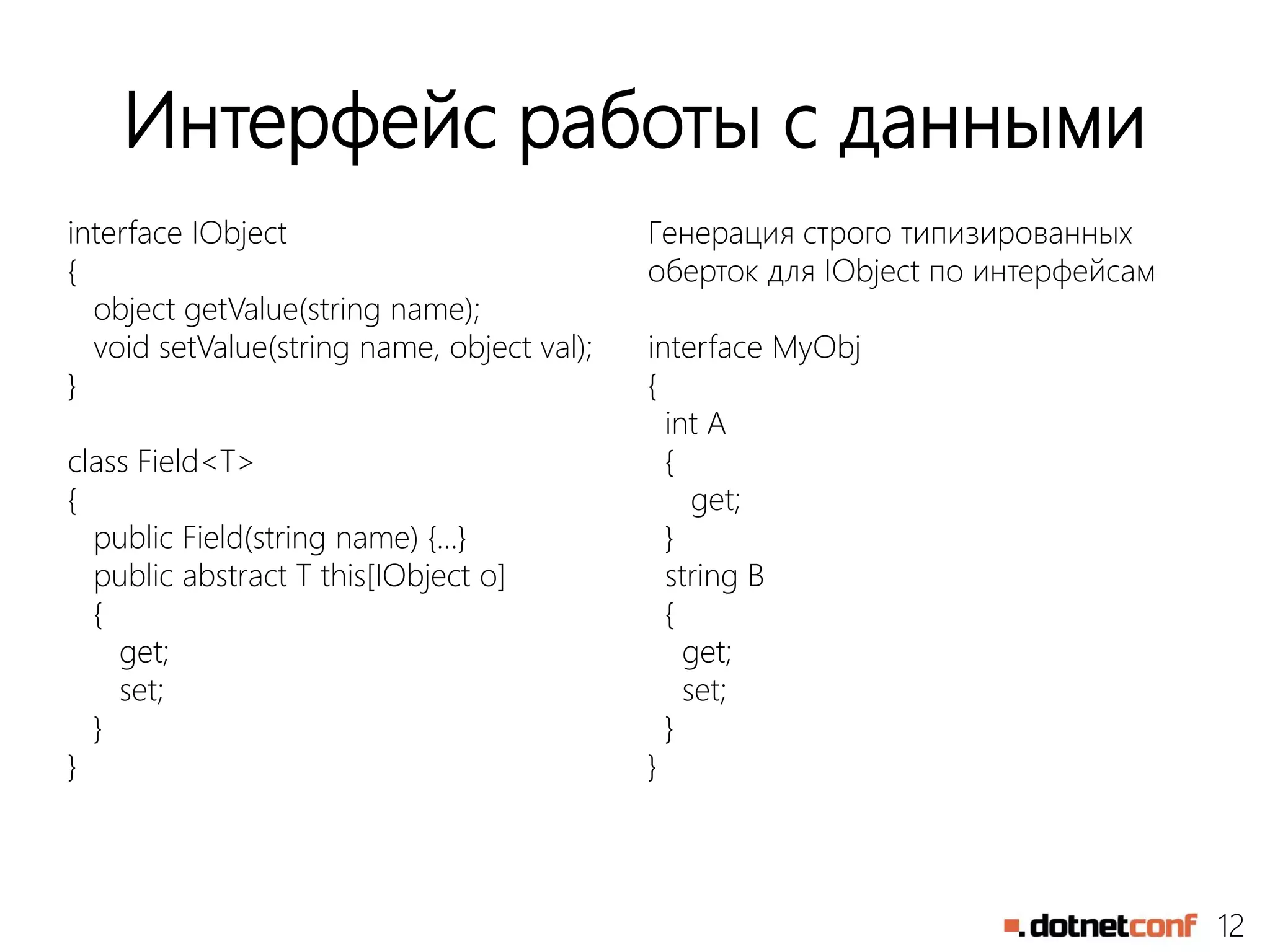 Интерфейс работы с данными

interface IObject
{
  object getValue(string name);
  void setValue(string name, object val);
}

class Field<T>
{
  public Field(string name) {...}
  public abstract T this[IObject o]
  {
    get;
    set;
  }
}

Генерация строго типизированных оберток для IObject по интерфейсам

interface MyObj
{
  int A
  {
    get;
  }
  string B
  {
    get;
    set;
  }
}

.dotnetconf 12